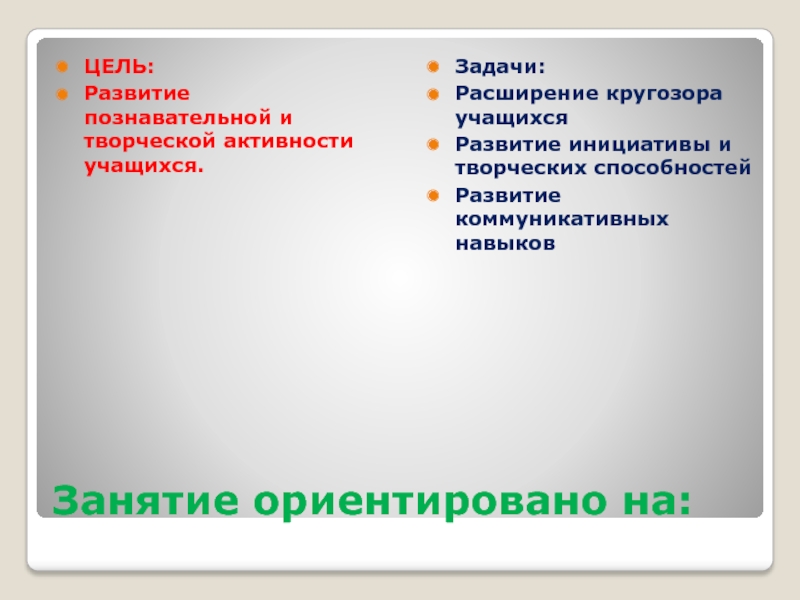 ЦЕЛЬ:
Развитие познавательной и творческой активности учащихся.

Задачи:
Расширение кругозора учащихся
Развитие инициативы и творческих способностей
Развитие коммуникативных навыков

Занятие ориентировано на: